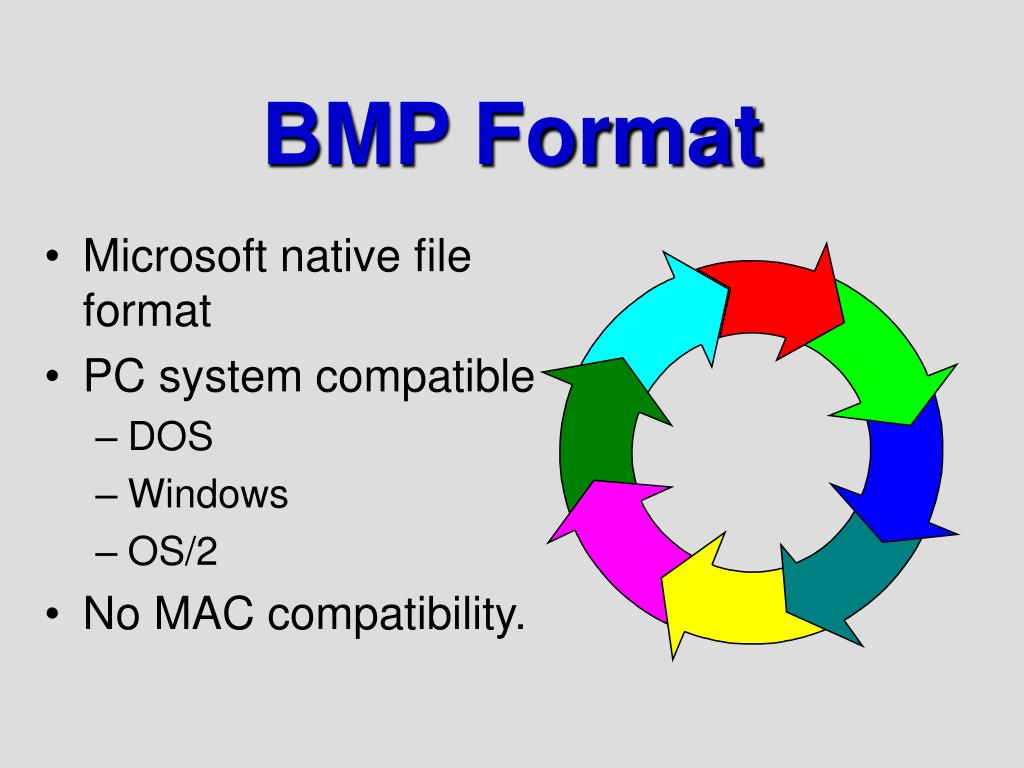 BMP Format

• Microsoft native file format
• PC system compatible
– DOS
– Windows
– OS/2
• No MAC compatibility.